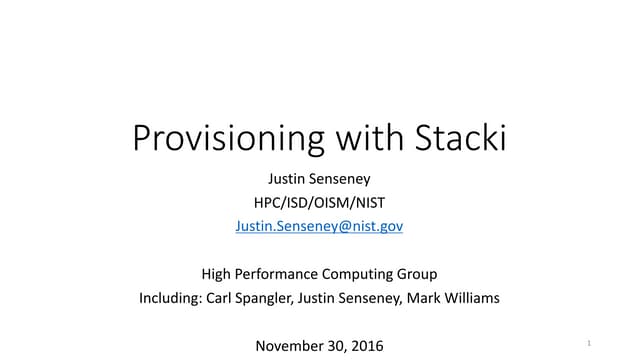 Provisioning with Stacki

Justin Senseney
HPC/ISD/OISM/NIST
Justin.Senseney@nist.gov

High Performance Computing Group
Including: Carl Spangler, Justin Senseney, Mark Williams

November 30, 2016

1